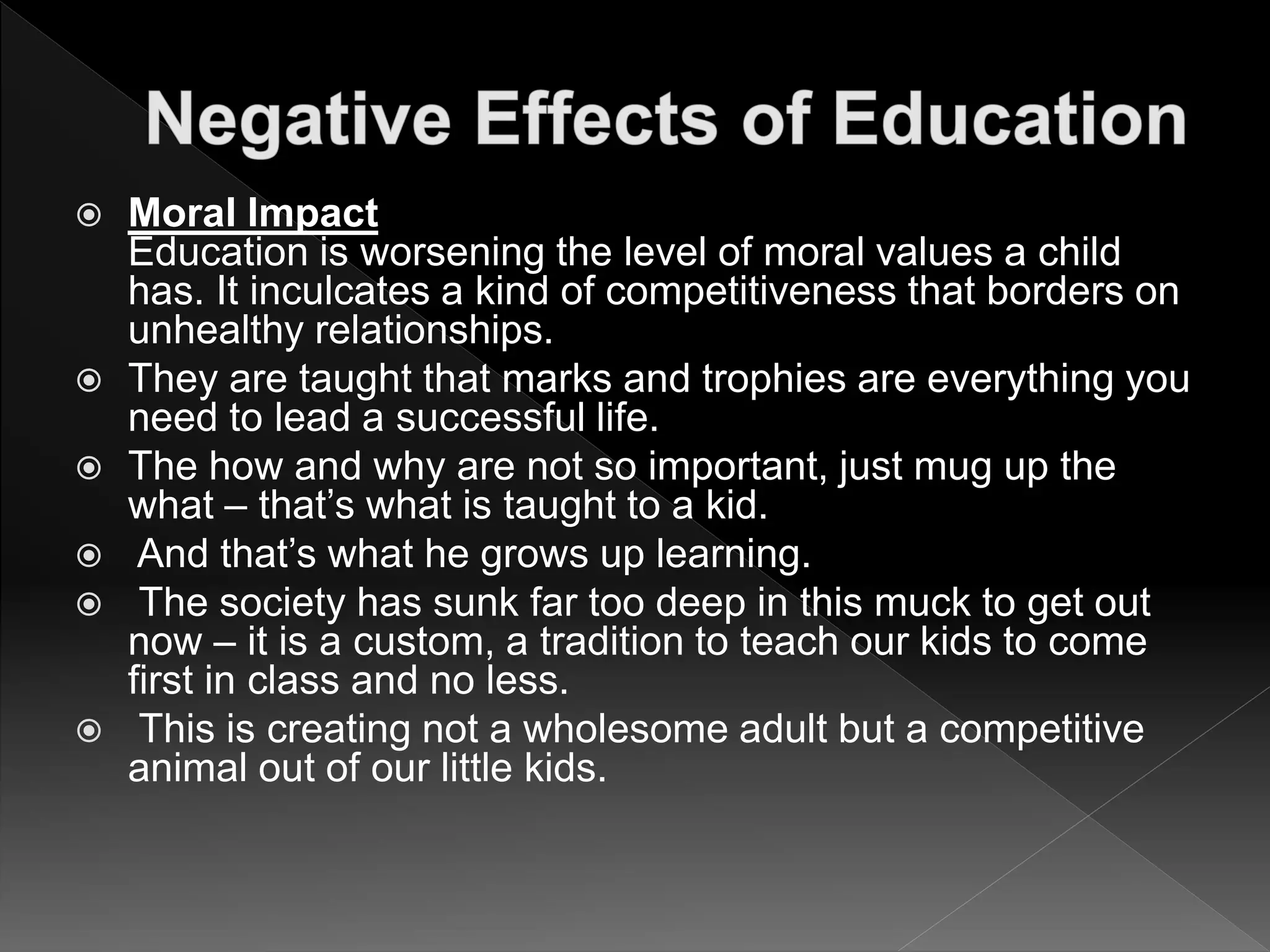 Negative Effects of Education

Moral Impact
Education is worsening the level of moral values a child has. It inculcates a kind of competitiveness that borders on unhealthy relationships.

They are taught that marks and trophies are everything you need to lead a successful life.

The how and why are not so important, just mug up the what – that’s what is taught to a kid.

And that’s what he grows up learning.

The society has sunk far too deep in this muck to get out now – it is a custom, a tradition to teach our kids to come first in class and no less.

This is creating not a wholesome adult but a competitive animal out of our little kids.